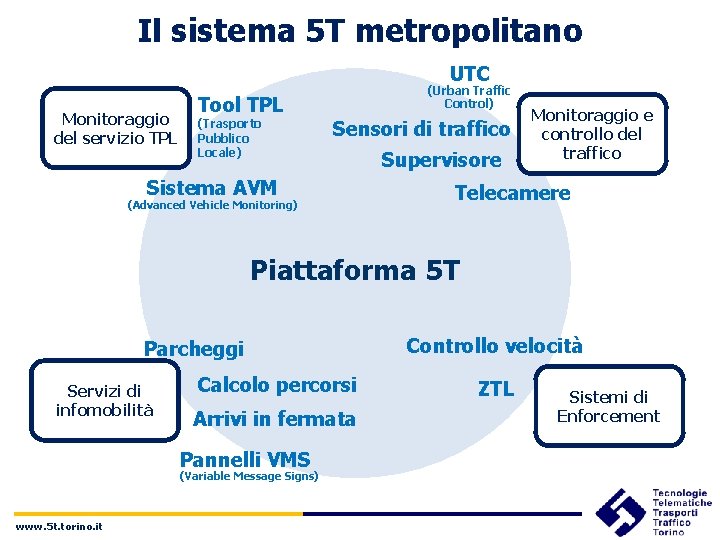 Il sistema 5T metropolitano

Monitoraggio del servizio TPL

Tool TPL
(Trasporto Pubblico Locale)

Sistema AVM
(Advanced Vehicle Monitoring)

UTC
(Urban Traffic Control)

Sensori di traffico

Supervisore

Telecamere

Monitoraggio e controllo del traffico

Piattaforma 5T

Parcheggi

Calcolo percorsi

Arrivi in fermata

Pannelli VMS
(Variable Message Signs)

Servizi di infomobilità

Controllo velocità

ZTL

Sistemi di Enforcement

www.5t.torino.it

Tecnologie Telematiche Trasporti Traffico Torino